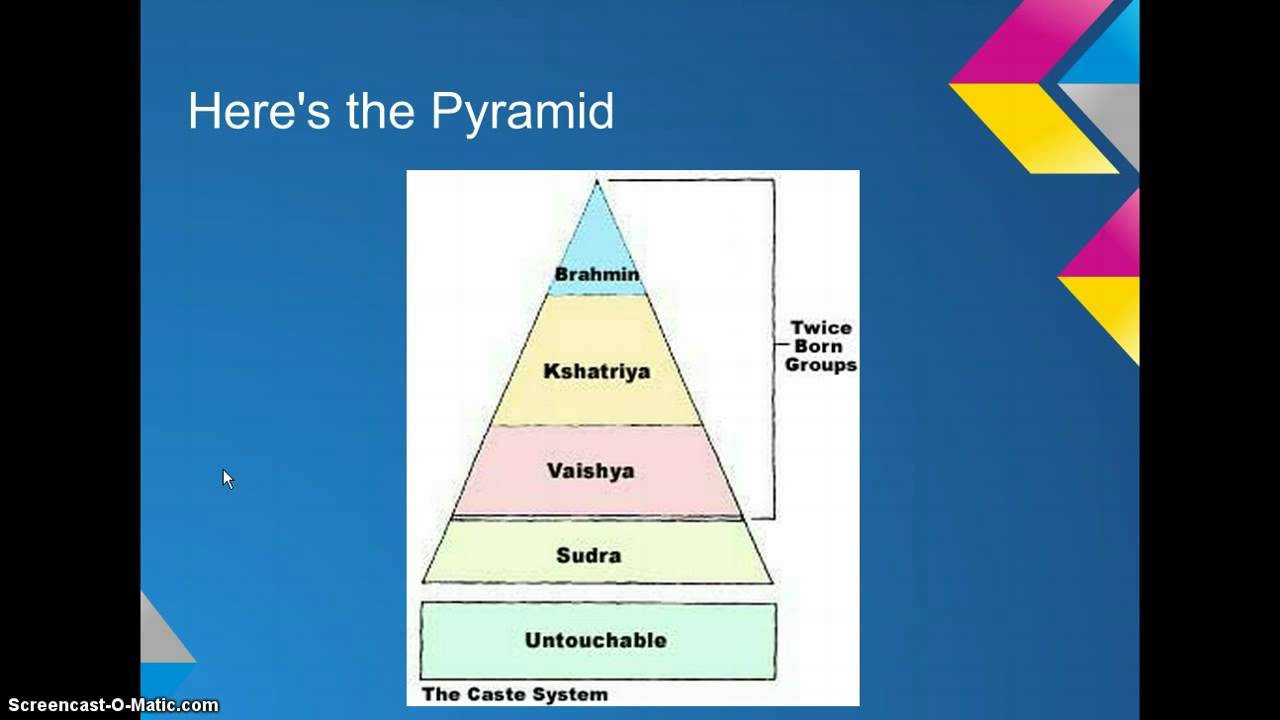 Here's the Pyramid

Brahmin

Kshatriya

Vaishya

Sudra

Untouchable

Twice Born Groups

The Caste System

Screencast-O-Matic.com